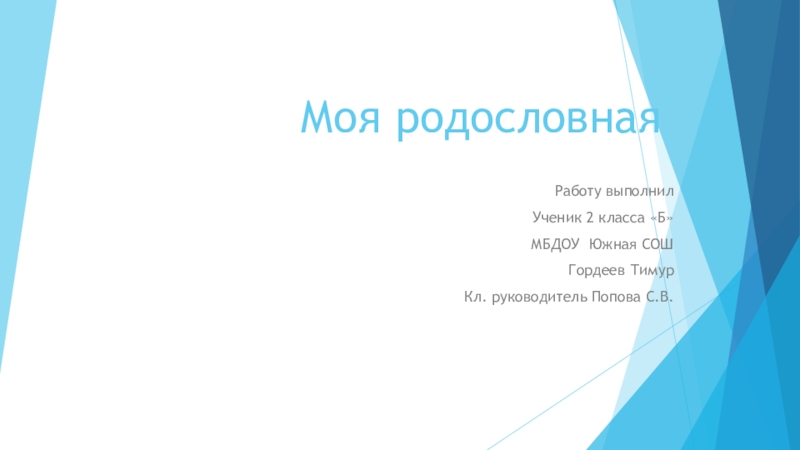 Моя родословная

Работу выполнил

Ученик 2 класса «Б»

МБДОУ Южная СОШ

Гордеев Тимур

Кл. руководитель Попова С.В.